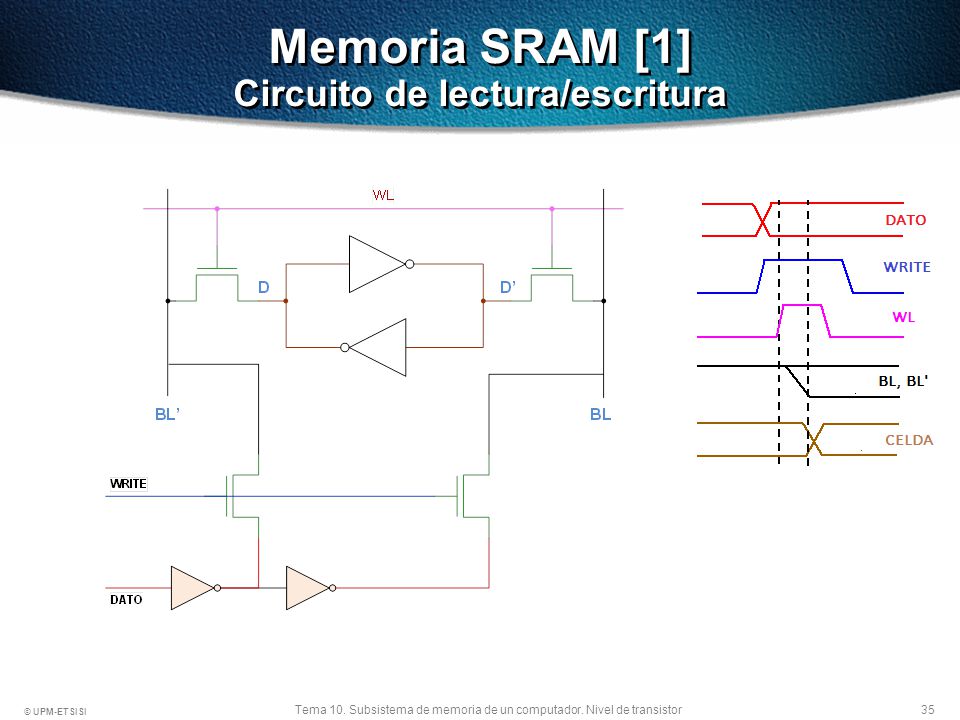 Memoria SRAM [1]
Circuito de lectura/escritura

WL
D
D'
BL'
BL
WRITE
DATO

DATO
WRITE
WL
BL, BL'
CELDA

© UPM-ETSISI
Tema 10. Subsistema de memoria de un computador. Nivel de transistor
35